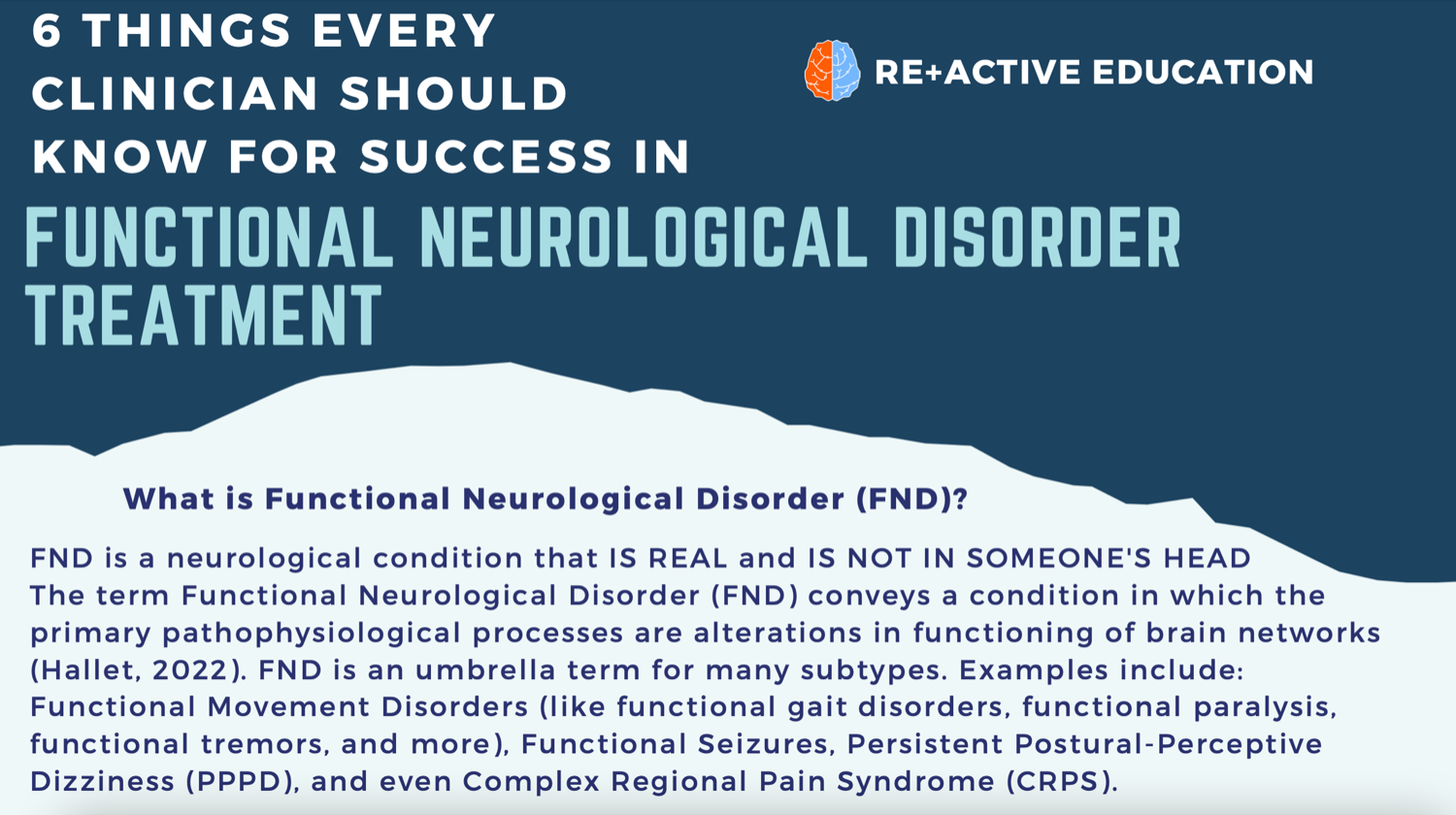 6 THINGS EVERY CLINICIAN SHOULD KNOW FOR SUCCESS IN

RE+ACTIVE EDUCATION

FUNCTIONAL NEUROLOGICAL DISORDER TREATMENT

What is Functional Neurological Disorder (FND)?

FND is a neurological condition that IS REAL and IS NOT IN SOMEONE'S HEAD
The term Functional Neurological Disorder (FND) conveys a condition in which the primary pathophysiological processes are alterations in functioning of brain networks (Hallet, 2022). FND is an umbrella term for many subtypes. Examples include: Functional Movement Disorders (like functional gait disorders, functional paralysis, functional tremors, and more), Functional Seizures, Persistent Postural-Perceptive Dizziness (PPPD), and even Complex Regional Pain Syndrome (CRPS).